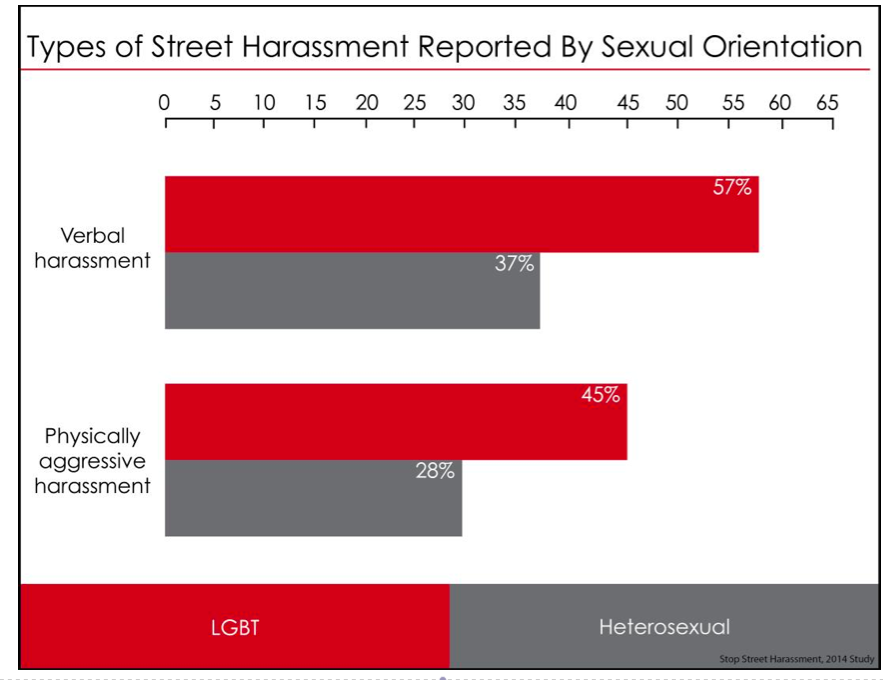 Types of Street Harassment Reported By Sexual Orientation

0 5 10 15 20 25 30 35 40 45 50 55 60 65

Verbal harassment

57%

37%

Physically aggressive harassment

45%

28%

LGBT

Heterosexual

Stop Street Harassment, 2014 Study